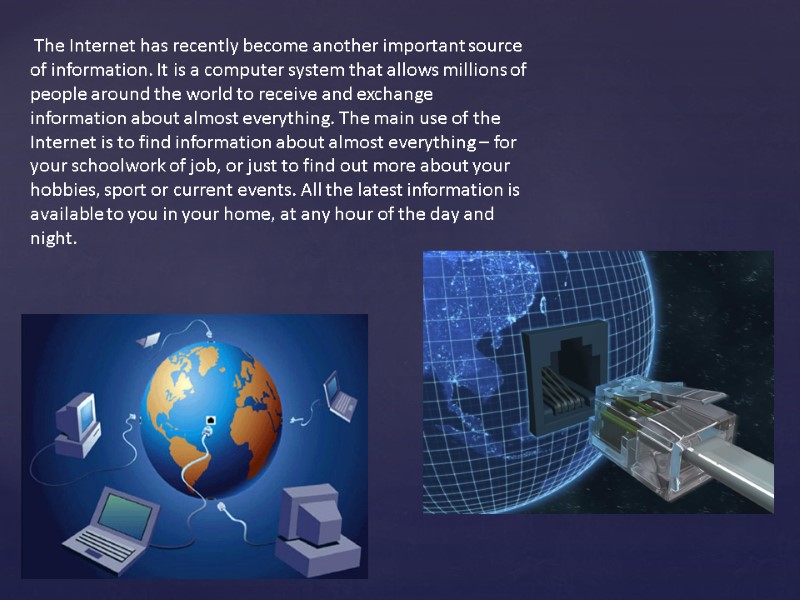 The Internet has recently become another important source of information. It is a computer system that allows millions of people around the world to receive and exchange information about almost everything. The main use of the Internet is to find information about almost everything – for your schoolwork of job, or just to find out more about your hobbies, sport or current events. All the latest information is available to you in your home, at any hour of the day and night.